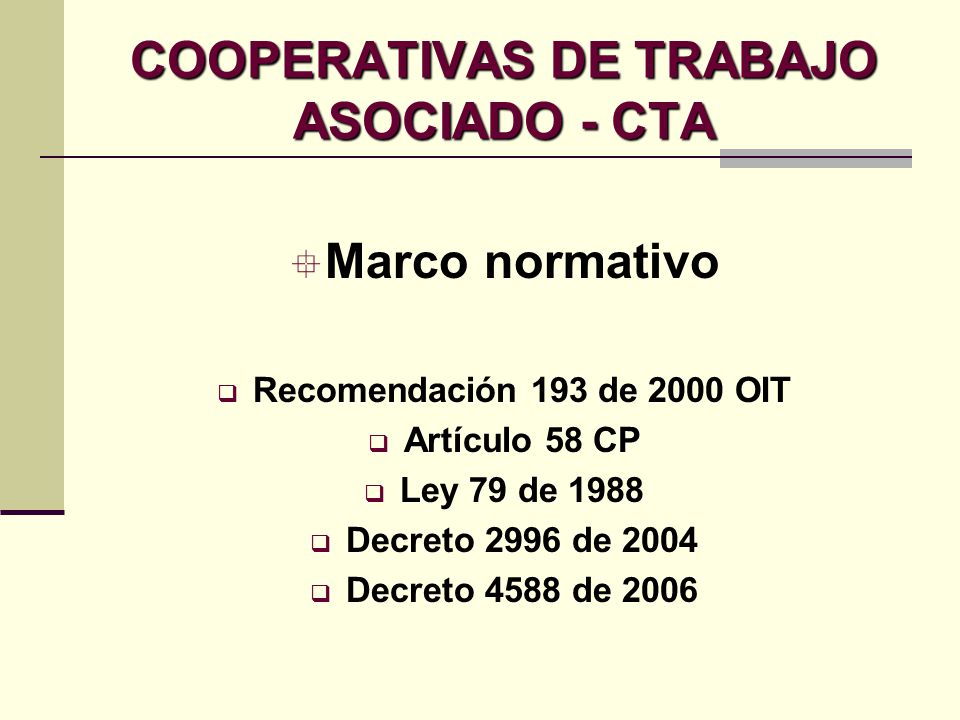 COOPERATIVAS DE TRABAJO ASOCIADO - CTA

Marco normativo

Recomendación 193 de 2000 OIT
Artículo 58 CP
Ley 79 de 1988
Decreto 2996 de 2004
Decreto 4588 de 2006